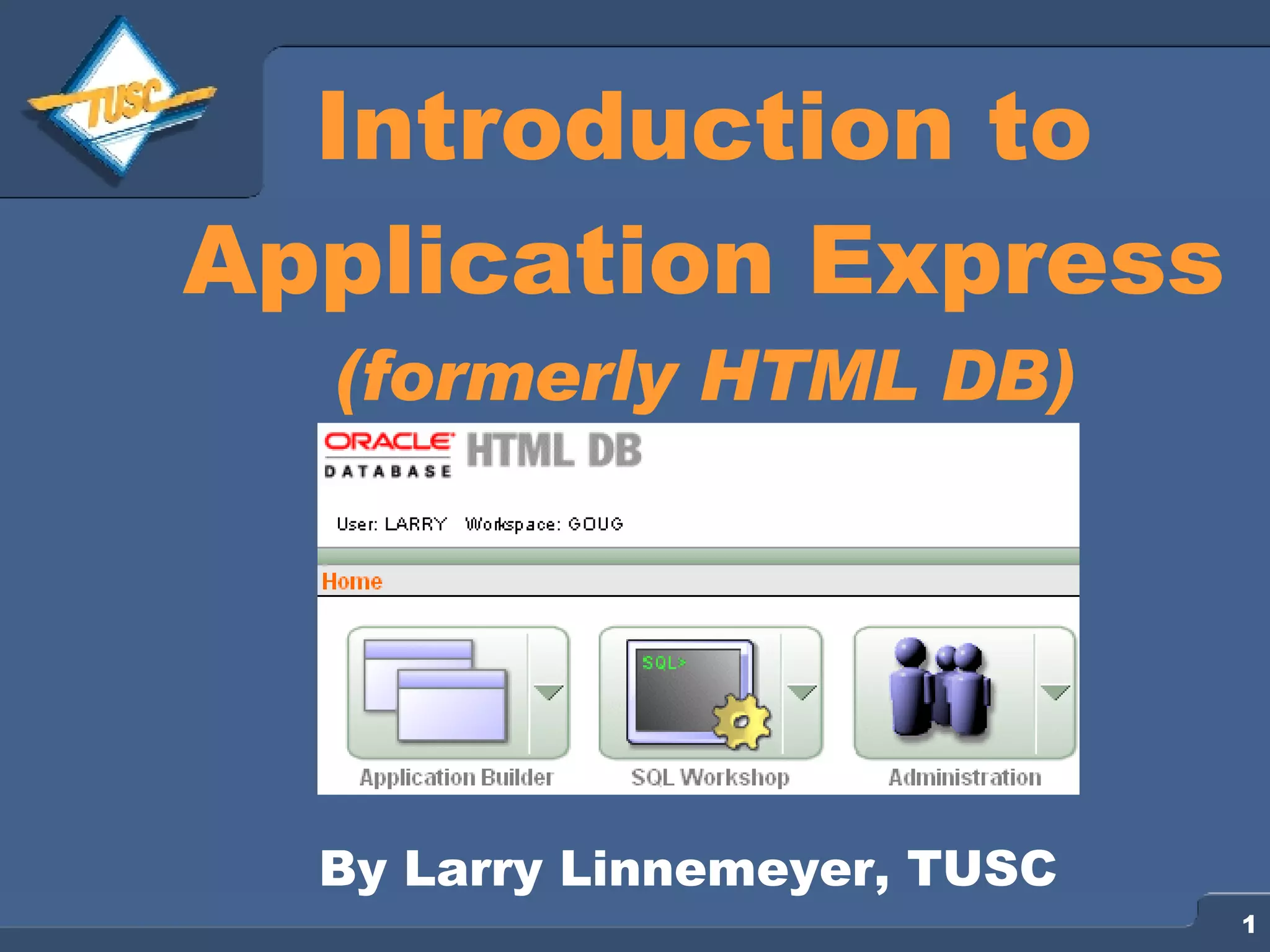 TUSC

Introduction to Application Express (formerly HTML DB)

ORACLE DATABASE HTML DB

User: LARRY Workspace: GOUG

Home

SQL>

Application Builder

SQL Workshop

Administration

By Larry Linnemeyer, TUSC

1